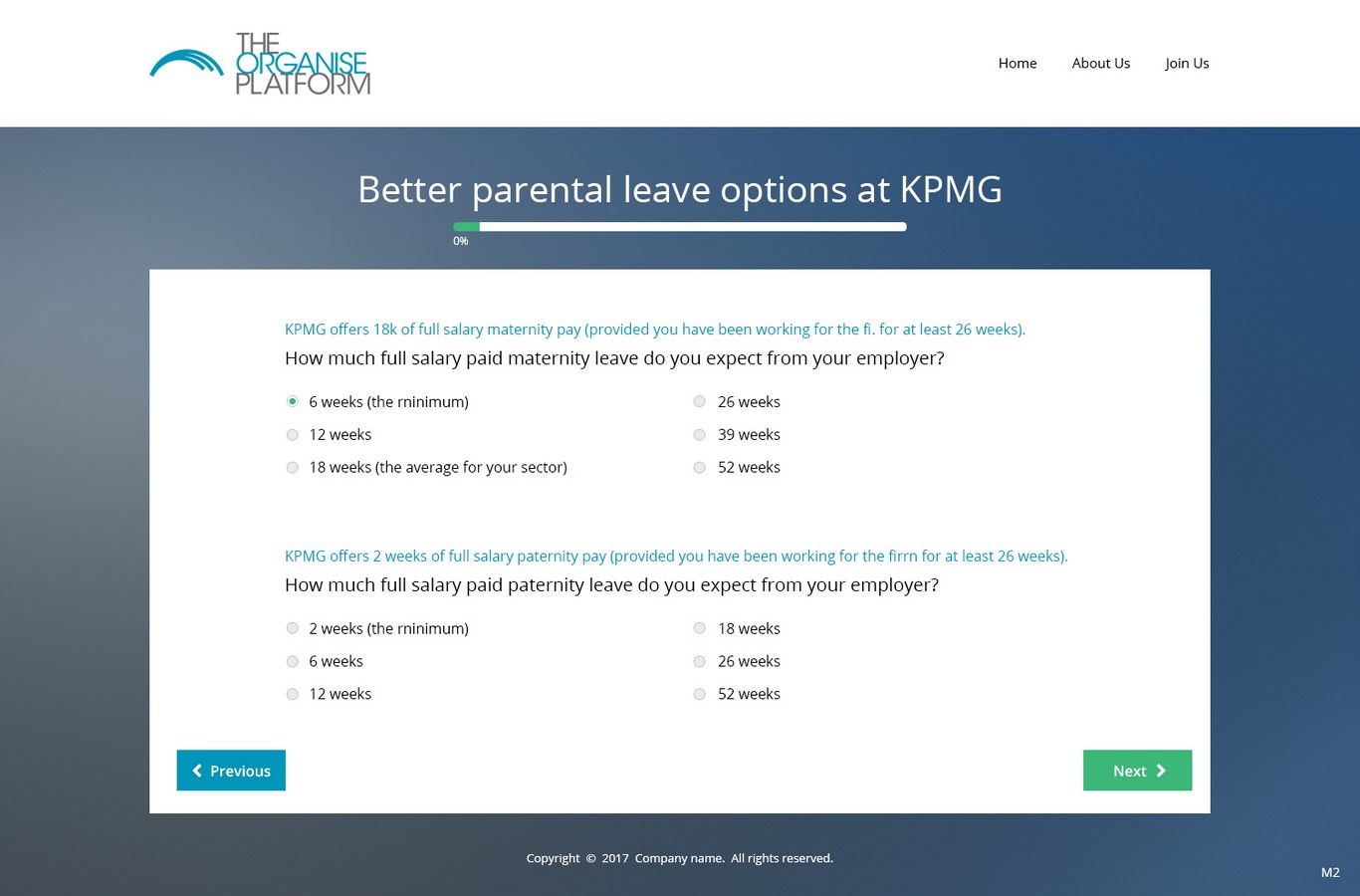 THE ORGANISE PLATFORM

Home About Us Join Us

Better parental leave options at KPMG

0%

KPMG offers 18k of full salary maternity pay (provided you have been working for the fi. for at least 26 weeks).

How much full salary paid maternity leave do you expect from your employer?

6 weeks (the rninimum)
12 weeks
18 weeks (the average for your sector)
26 weeks
39 weeks
52 weeks

KPMG offers 2 weeks of full salary paternity pay (provided you have been working for the firrn for at least 26 weeks).

How much full salary paid paternity leave do you expect from your employer?

2 weeks (the rninimum)
6 weeks
12 weeks
18 weeks
26 weeks
52 weeks

Previous

Next

Copyright © 2017 Company name. All rights reserved.

M2